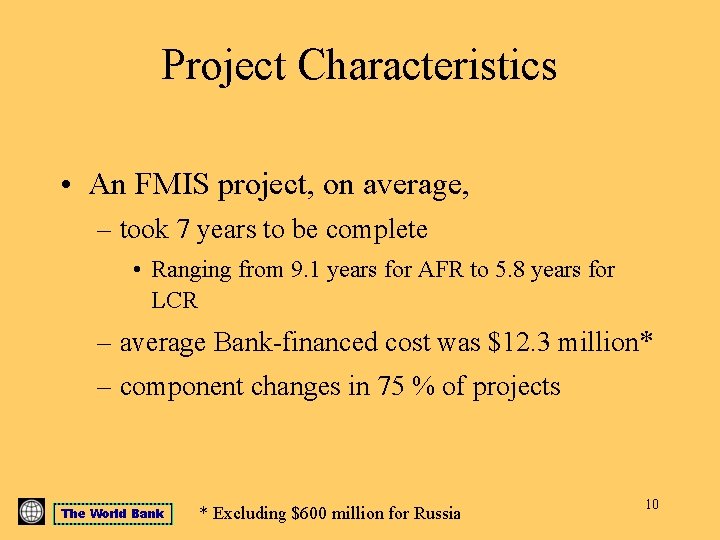 Project Characteristics

• An FMIS project, on average,

– took 7 years to be complete

• Ranging from 9.1 years for AFR to 5.8 years for LCR

– average Bank-financed cost was \$12.3 million*

– component changes in 75 % of projects

The World Bank

* Excluding \$600 million for Russia

10